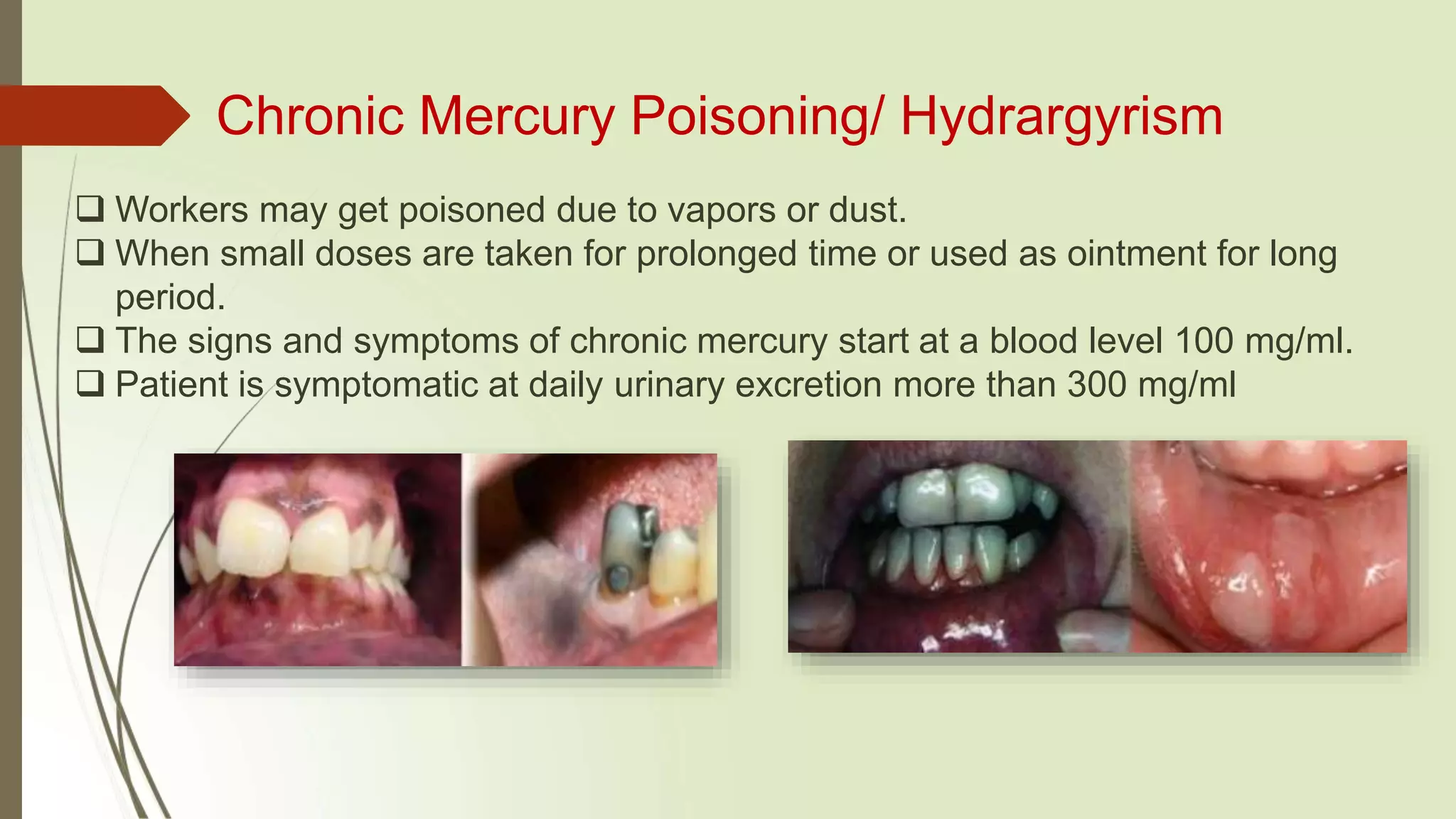 Chronic Mercury Poisoning/ Hydrargyrism

❑ Workers may get poisoned due to vapors or dust.
❑ When small doses are taken for prolonged time or used as ointment for long period.
❑ The signs and symptoms of chronic mercury start at a blood level 100 mg/ml.
❑ Patient is symptomatic at daily urinary excretion more than 300 mg/ml